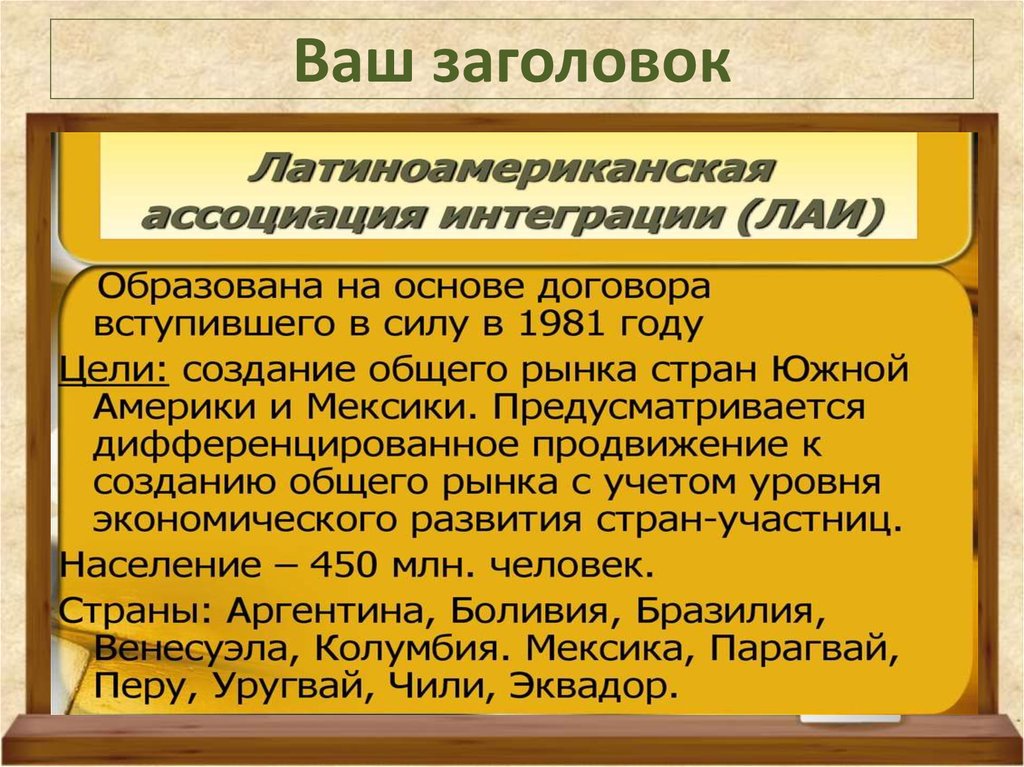 Ваш заголовок

Латиноамериканская ассоциация интеграции (ЛАИ)

Образована на основе договора вступившего в силу в 1981 году

Цели: создание общего рынка стран Южной Америки и Мексики. Предусматривается дифференцированное продвижение к созданию общего рынка с учетом уровня экономического развития стран-участниц.

Население – 450 млн. человек.

Страны: Аргентина, Боливия, Бразилия, Венесуэла, Колумбия. Мексика, Парагвай, Перу, Уругвай, Чили, Эквадор.